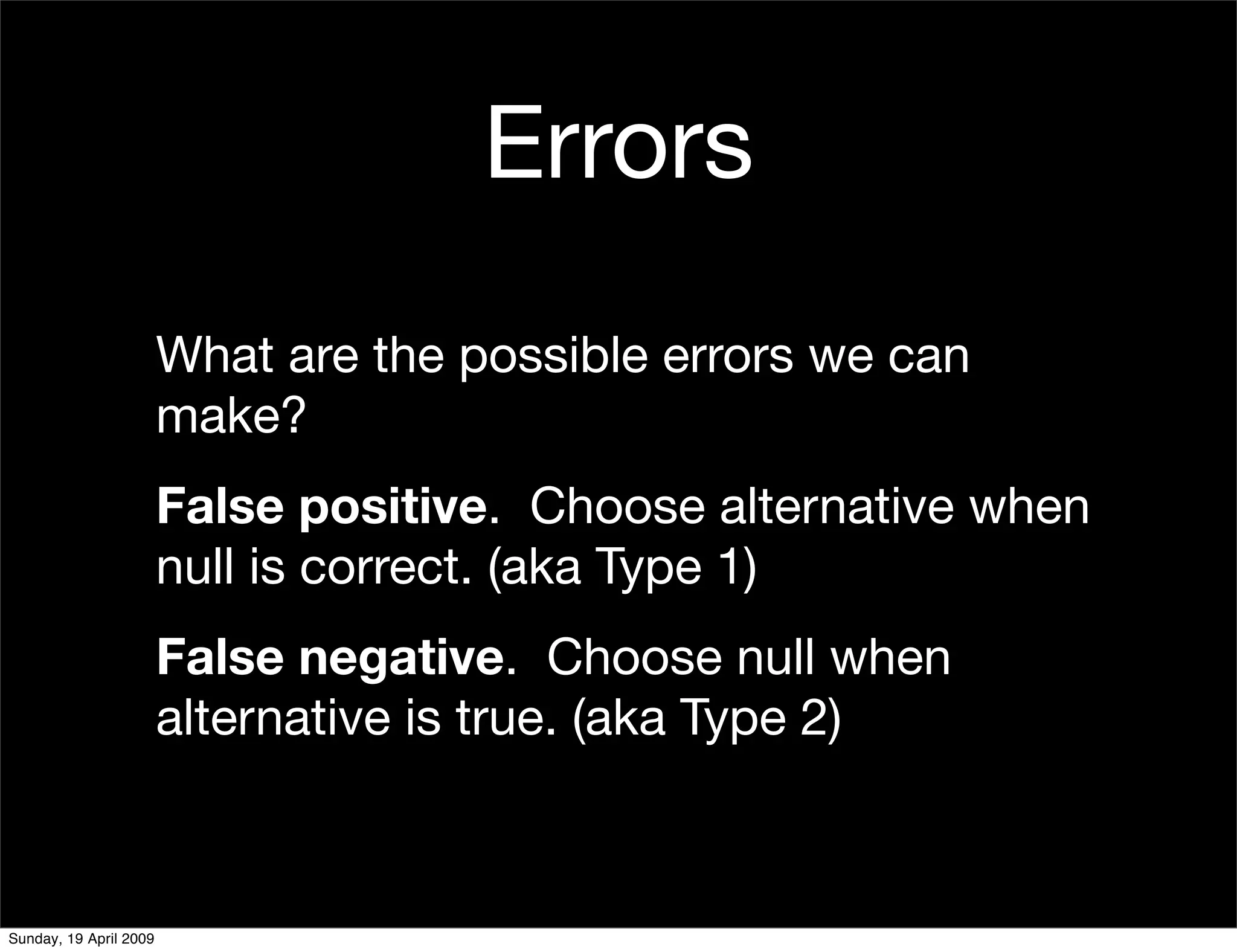 Errors

What are the possible errors we can make?

False positive. Choose alternative when null is correct. (aka Type 1)

False negative. Choose null when alternative is true. (aka Type 2)

Sunday, 19 April 2009